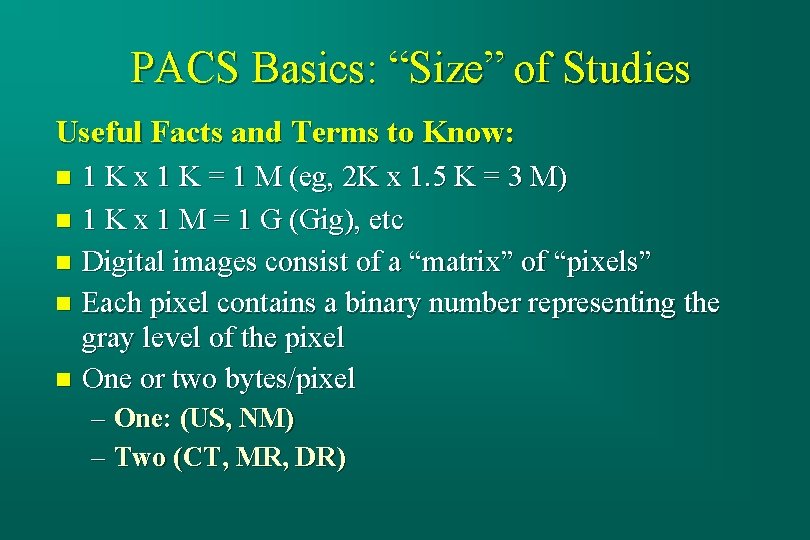 PACS Basics: “Size” of Studies

Useful Facts and Terms to Know:

- 1 K x 1 K = 1 M (eg, 2K x 1.5 K = 3 M)
- 1 K x 1 M = 1 G (Gig), etc
- Digital images consist of a “matrix” of “pixels”
- Each pixel contains a binary number representing the gray level of the pixel
- One or two bytes/pixel
  – One: (US, NM)
  – Two (CT, MR, DR)